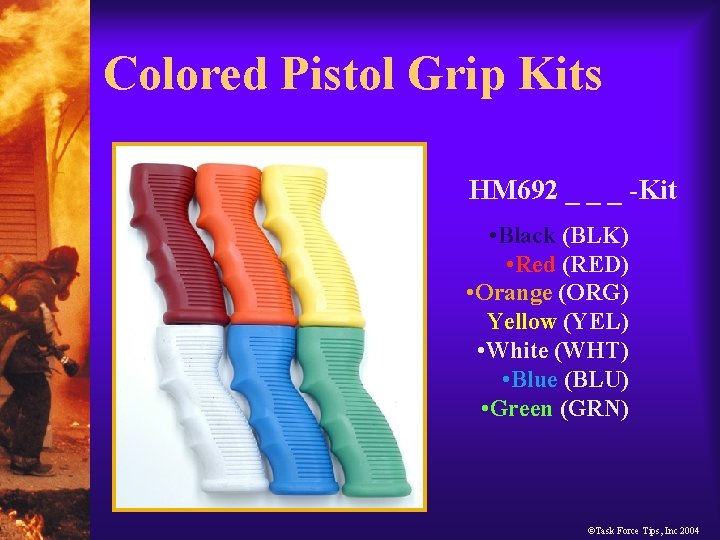 Colored Pistol Grip Kits

HM692 _ _ _ -Kit

•Black (BLK)
•Red (RED)
•Orange (ORG)
Yellow (YEL)
•White (WHT)
•Blue (BLU)
•Green (GRN)

©Task Force Tips, Inc 2004